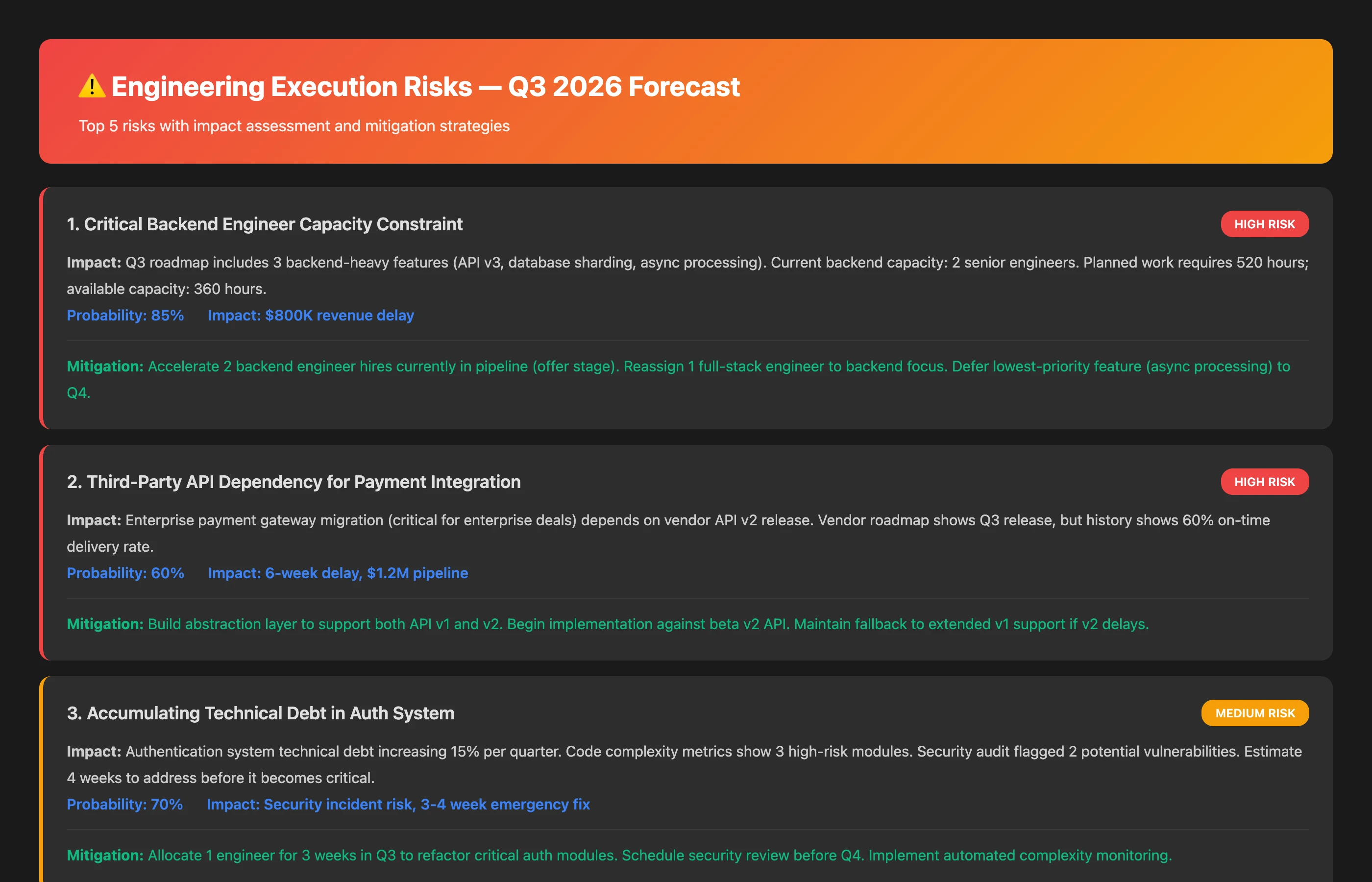 ⚠️ Engineering Execution Risks — Q3 2026 Forecast

Top 5 risks with impact assessment and mitigation strategies

1. Critical Backend Engineer Capacity Constraint

HIGH RISK

Impact: Q3 roadmap includes 3 backend-heavy features (API v3, database sharding, async processing). Current backend capacity: 2 senior engineers. Planned work requires 520 hours; available capacity: 360 hours.

Probability: 85%   Impact: $800K revenue delay

Mitigation: Accelerate 2 backend engineer hires currently in pipeline (offer stage). Reassign 1 full-stack engineer to backend focus. Defer lowest-priority feature (async processing) to Q4.

2. Third-Party API Dependency for Payment Integration

HIGH RISK

Impact: Enterprise payment gateway migration (critical for enterprise deals) depends on vendor API v2 release. Vendor roadmap shows Q3 release, but history shows 60% on-time delivery rate.

Probability: 60%   Impact: 6-week delay, $1.2M pipeline

Mitigation: Build abstraction layer to support both API v1 and v2. Begin implementation against beta v2 API. Maintain fallback to extended v1 support if v2 delays.

3. Accumulating Technical Debt in Auth System

MEDIUM RISK

Impact: Authentication system technical debt increasing 15% per quarter. Code complexity metrics show 3 high-risk modules. Security audit flagged 2 potential vulnerabilities. Estimate 4 weeks to address before it becomes critical.

Probability: 70%   Impact: Security incident risk, 3-4 week emergency fix

Mitigation: Allocate 1 engineer for 3 weeks in Q3 to refactor critical auth modules. Schedule security review before Q4. Implement automated complexity monitoring.